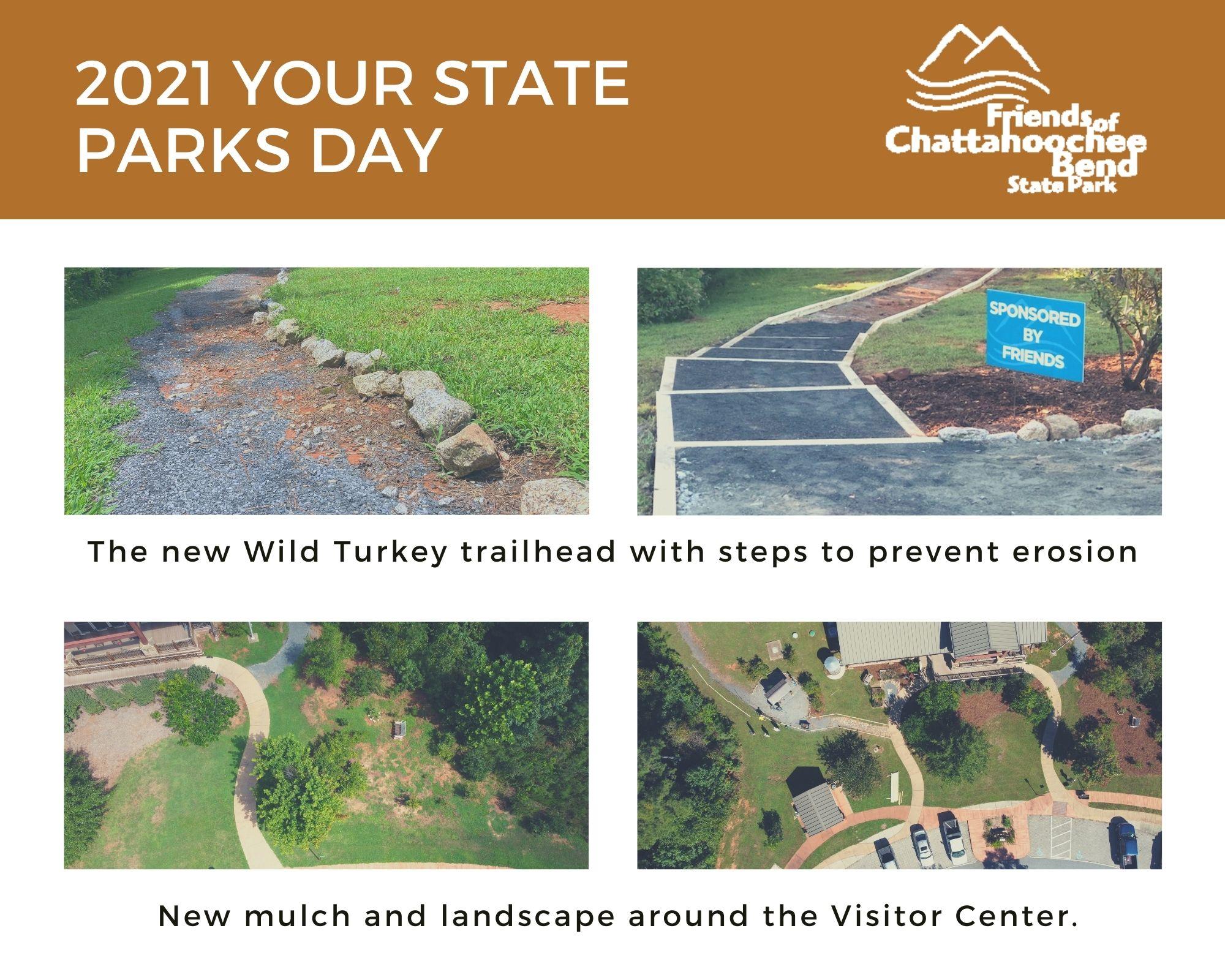 2021 YOUR STATE PARKS DAY

Friends of Chattahoochee Bend State Park

SPONSORED BY FRIENDS

The new Wild Turkey trailhead with steps to prevent erosion

New mulch and landscape around the Visitor Center.